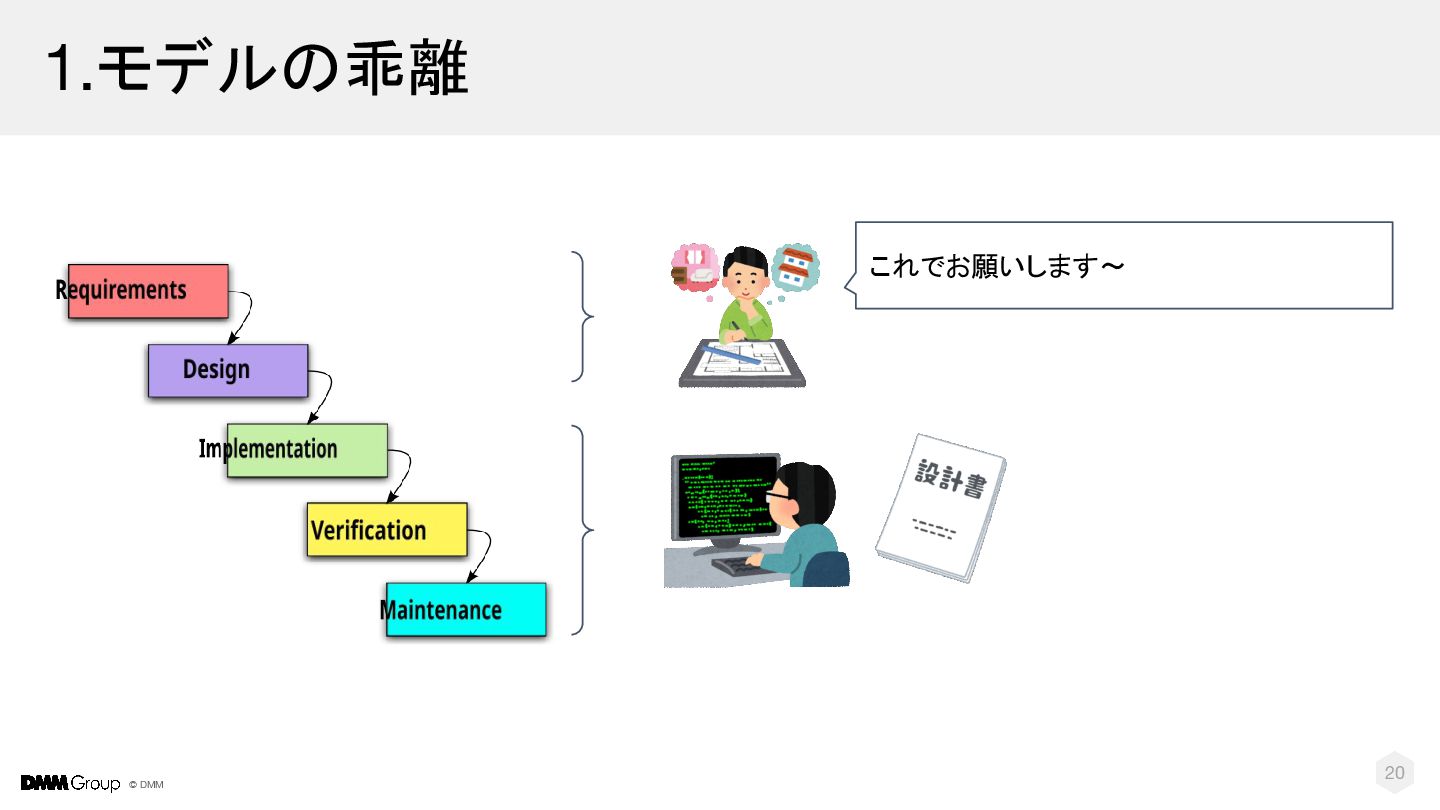 1.モデルの乖離

Requirements

Design

Implementation

Verification

Maintenance

これでお願いします〜

設計書

DMM Group © DMM

20